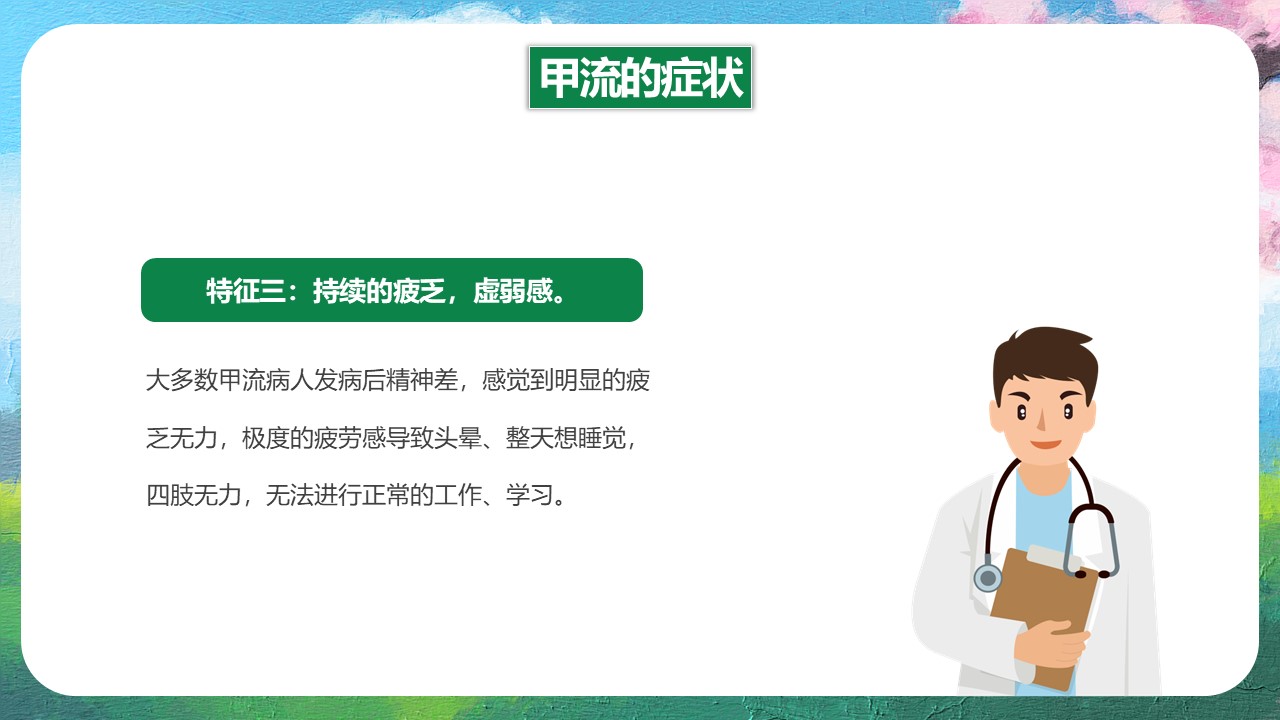 甲流的症状

特征三：持续的疲乏，虚弱感。

大多数甲流病人发病后精神差，感觉到明显的疲乏无力，极度的疲劳感导致头晕、整天想睡觉，四肢无力，无法进行正常的工作、学习。